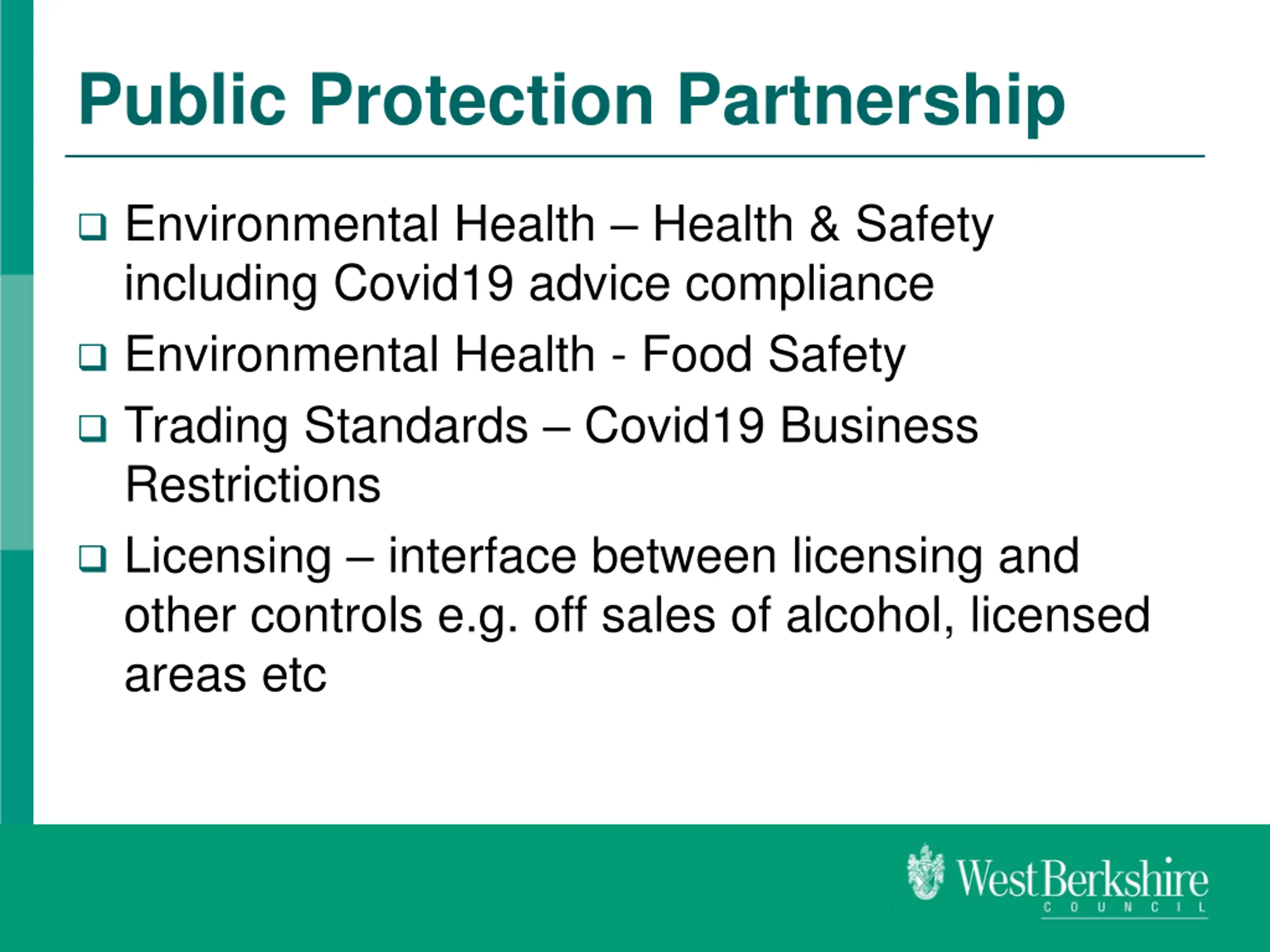 Public Protection Partnership

❑ Environmental Health – Health & Safety including Covid19 advice compliance

❑ Environmental Health - Food Safety

❑ Trading Standards – Covid19 Business Restrictions

❑ Licensing – interface between licensing and other controls e.g. off sales of alcohol, licensed areas etc

West Berkshire
COUNCIL